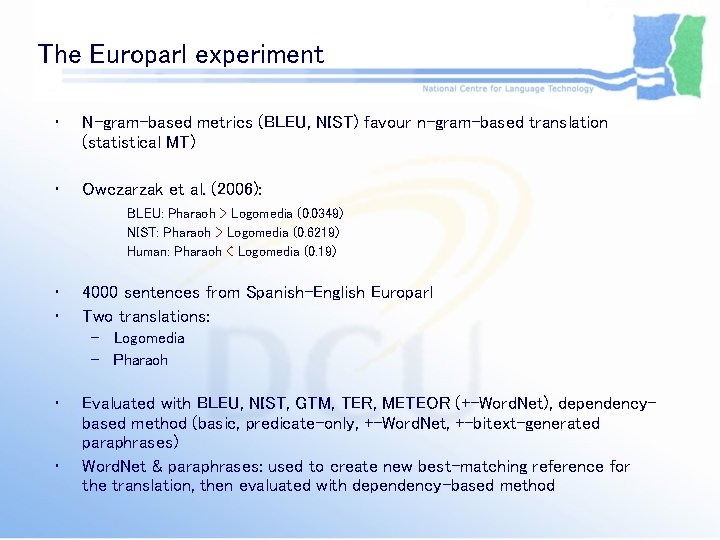 The Europarl experiment

National Centre for Language Technology

• N-gram-based metrics (BLEU, NIST) favour n-gram-based translation (statistical MT)

• Owczarzak et al. (2006):

BLEU: Pharaoh > Logomedia (0.0349)
NIST: Pharaoh > Logomedia (0.6219)
Human: Pharaoh < Logomedia (0.19)

• 4000 sentences from Spanish-English Europarl
• Two translations:
– Logomedia
– Pharaoh

• Evaluated with BLEU, NIST, GTM, TER, METEOR (+-WordNet), dependency-based method (basic, predicate-only, +-WordNet, +-bitext-generated paraphrases)
• WordNet & paraphrases: used to create new best-matching reference for the translation, then evaluated with dependency-based method

DCU